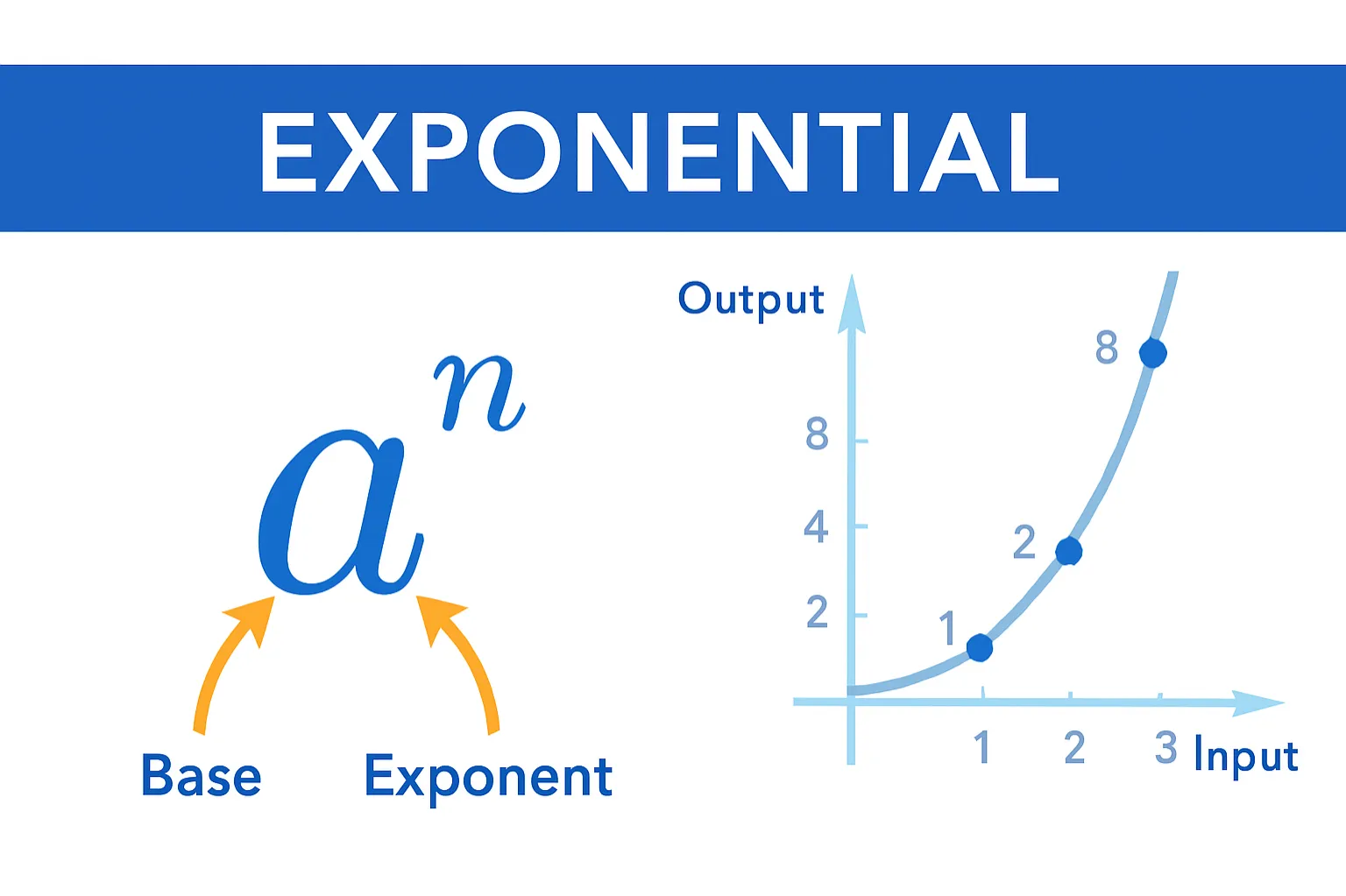 EXPONENTIAL

$a^n$

Base

Exponent

Output

8

4

2

1

2

8

1

2

3

Input